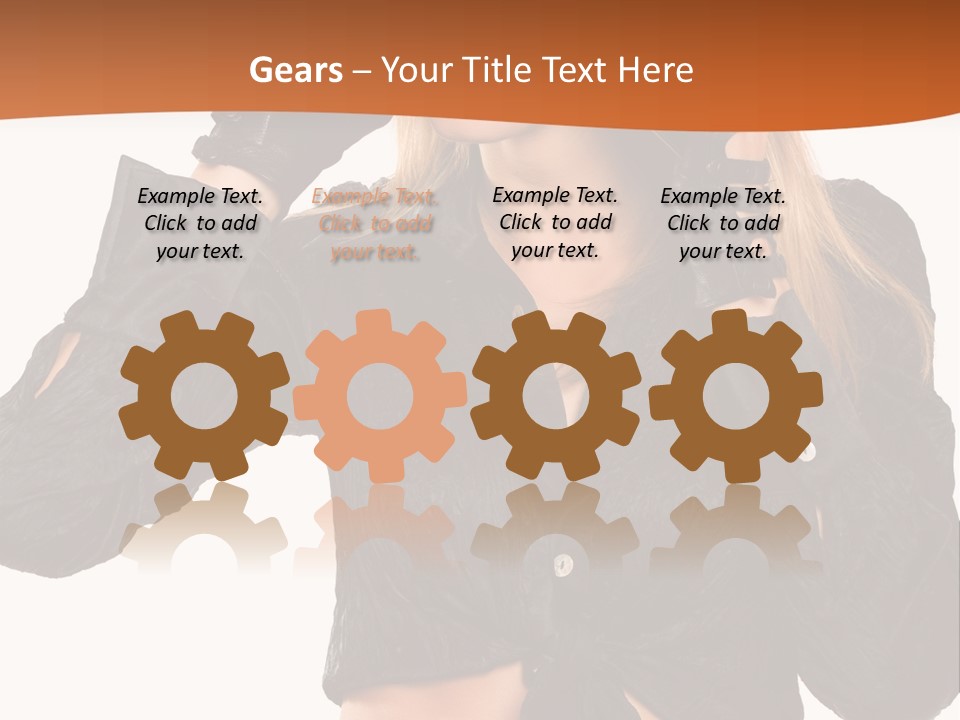 Gears – Your Title Text Here

Example Text. Click to add your text.

Example Text. Click to add your text.

Example Text. Click to add your text.

Example Text. Click to add your text.